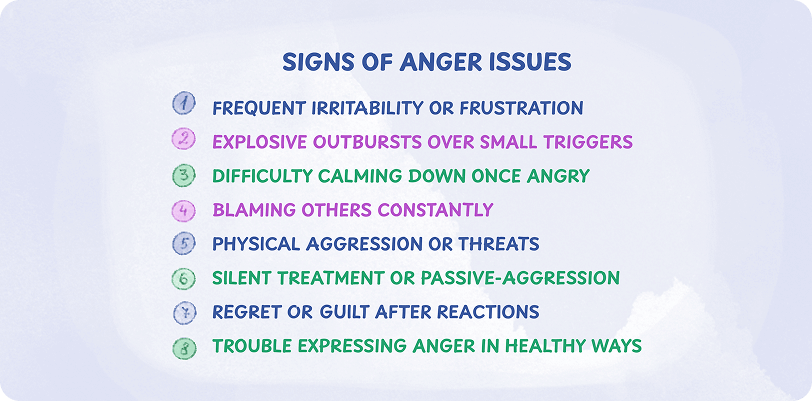 SIGNS OF ANGER ISSUES

1 FREQUENT IRRITABILITY OR FRUSTRATION
2 EXPLOSIVE OUTBURSTS OVER SMALL TRIGGERS
3 DIFFICULTY CALMING DOWN ONCE ANGRY
4 BLAMING OTHERS CONSTANTLY
5 PHYSICAL AGGRESSION OR THREATS
6 SILENT TREATMENT OR PASSIVE-AGGRESSION
7 REGRET OR GUILT AFTER REACTIONS
8 TROUBLE EXPRESSING ANGER IN HEALTHY WAYS